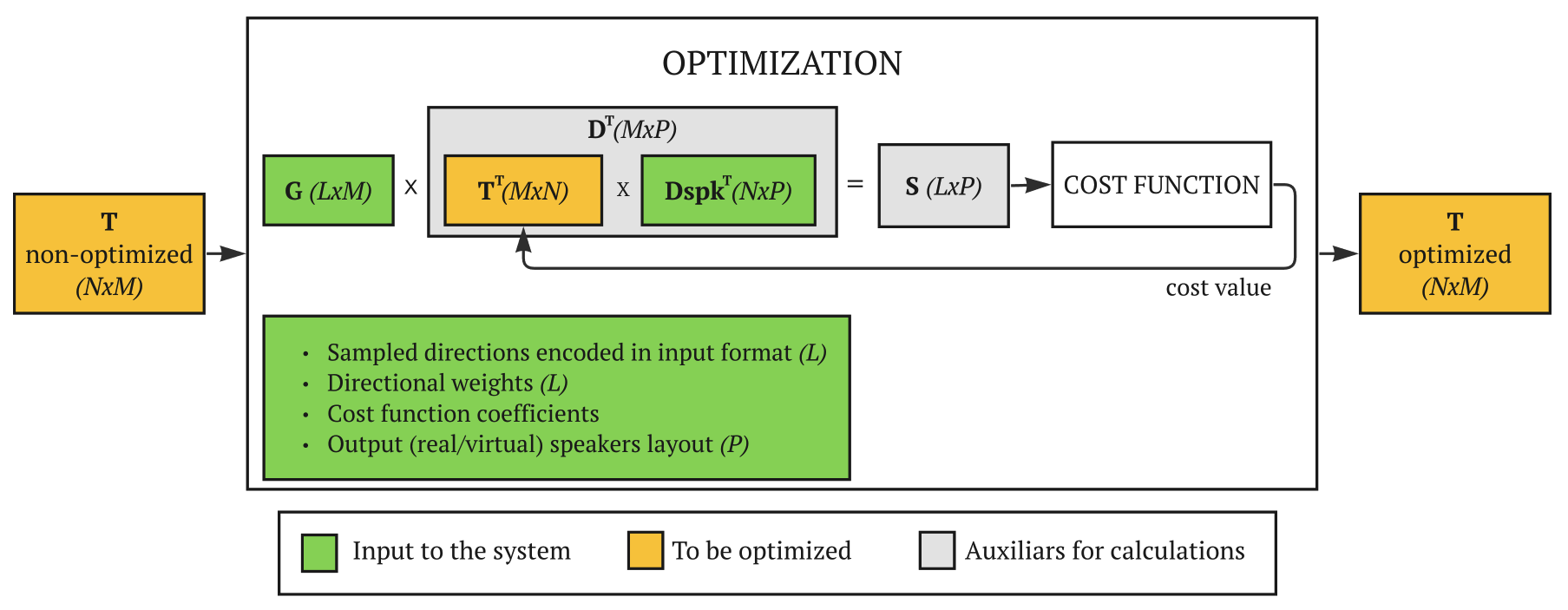 T
non-optimized
(NxM)

OPTIMIZATION

$D^T$(MxP)

G (LxM) x $T^T$(MxN) x $Dspk^T$(NxP) = S (LxP)

COST FUNCTION

cost value

• Sampled directions encoded in input format (L)
• Directional weights (L)
• Cost function coefficients
• Output (real/virtual) speakers layout (P)

T
optimized
(NxM)

Input to the system
To be optimized
Auxiliars for calculations